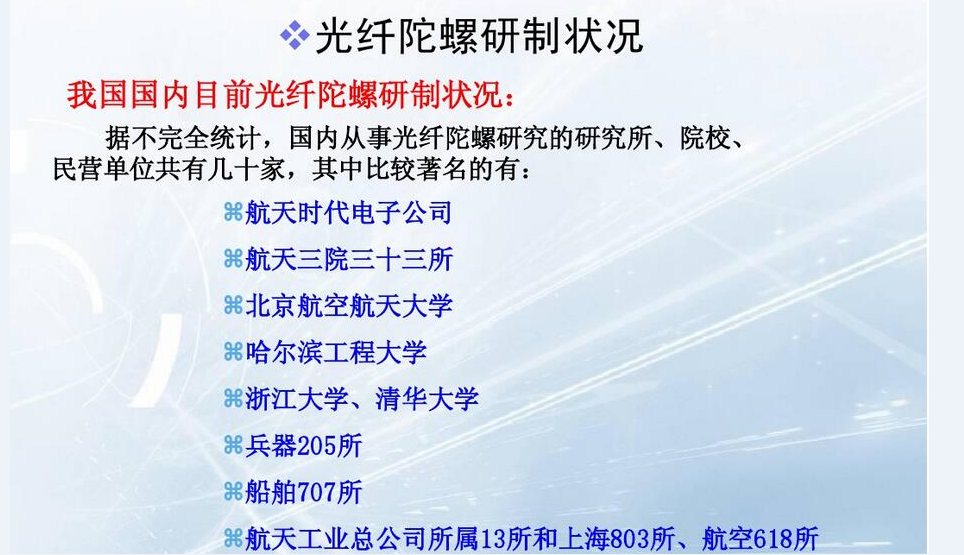 ❖光纤陀螺研制状况

我国国内目前光纤陀螺研制状况：

据不完全统计，国内从事光纤陀螺研究的研究所、院校、民营单位共有几十家，其中比较著名的有：

⌘航天时代电子公司

⌘航天三院三十三所

⌘北京航空航天大学

⌘哈尔滨工程大学

⌘浙江大学、清华大学

⌘兵器205所

⌘船舶707所

⌘航天工业总公司所属13所和上海803所、航空618所